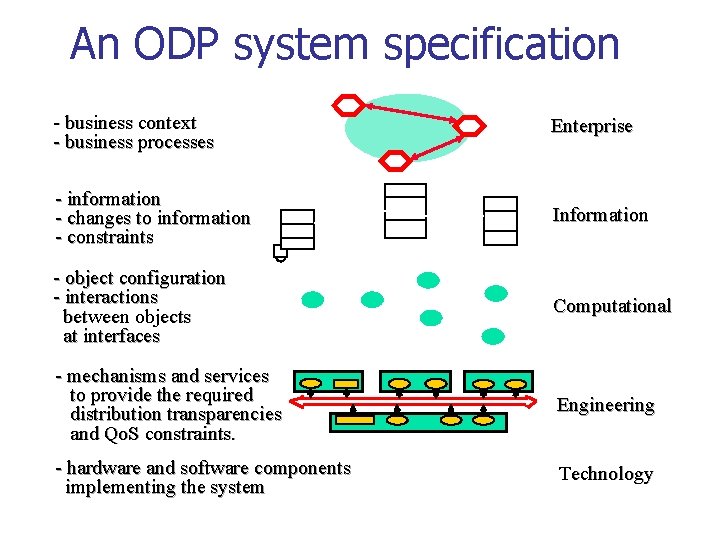 An ODP system specification

- business context
- business processes

Enterprise

- information
- changes to information
- constraints

Information

- object configuration
- interactions between objects at interfaces

Computational

- mechanisms and services to provide the required distribution transparencies and QoS constraints.

Engineering

- hardware and software components implementing the system

Technology